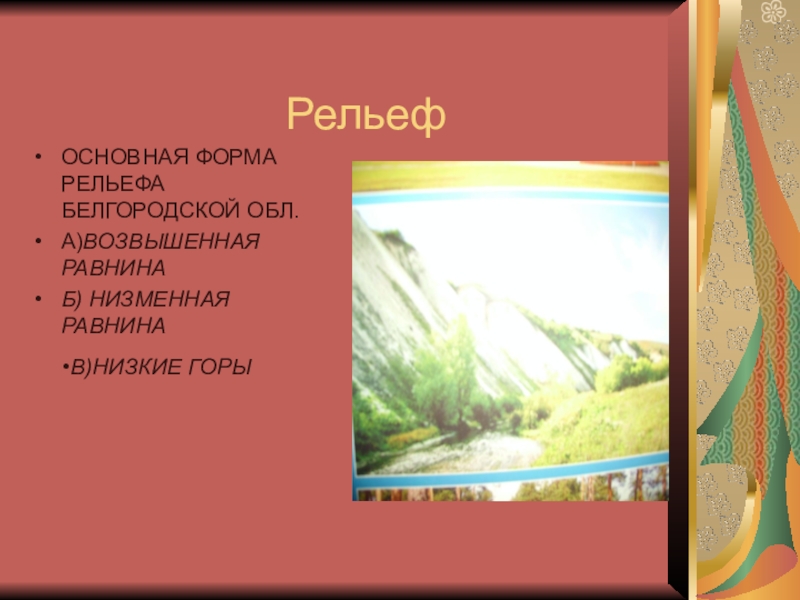 Рельеф

• ОСНОВНАЯ ФОРМА РЕЛЬЕФА БЕЛГОРОДСКОЙ ОБЛ.
• А)ВОЗВЫШЕННАЯ РАВНИНА
• Б) НИЗМЕННАЯ РАВНИНА

•В)НИЗКИЕ ГОРЫ